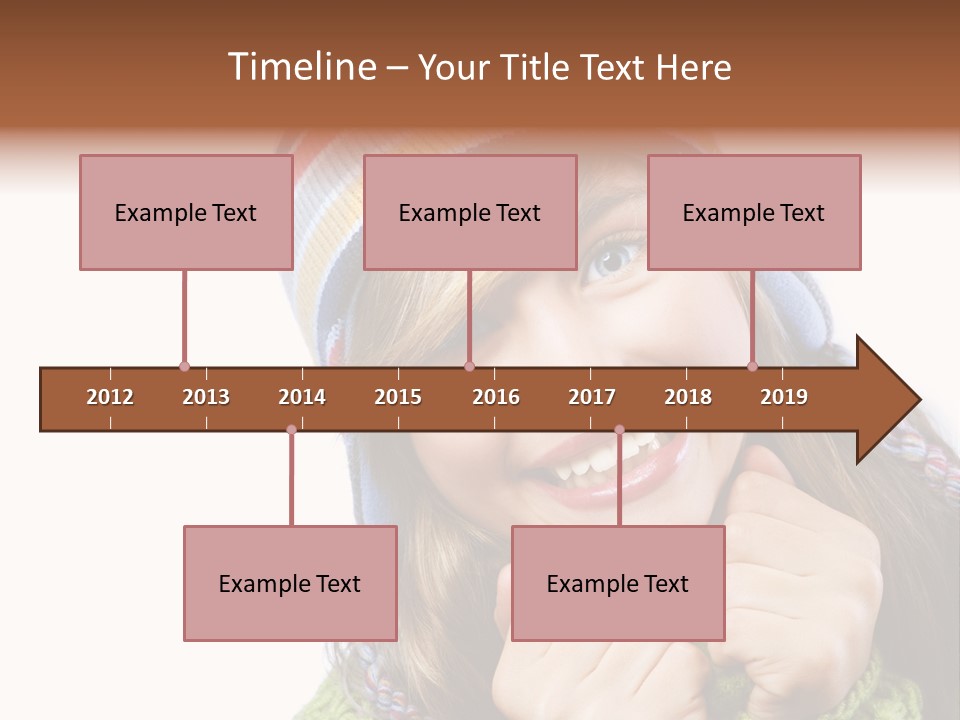 Timeline – Your Title Text Here

Example Text

Example Text

Example Text

2012 2013 2014 2015 2016 2017 2018 2019

Example Text

Example Text